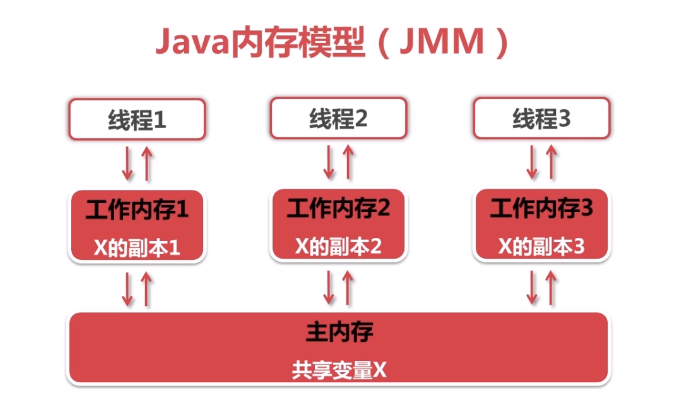 Java内存模型（JMM）

线程1

线程2

线程3

工作内存1
X的副本1

工作内存2
X的副本2

工作内存3
X的副本3

主内存
共享变量X